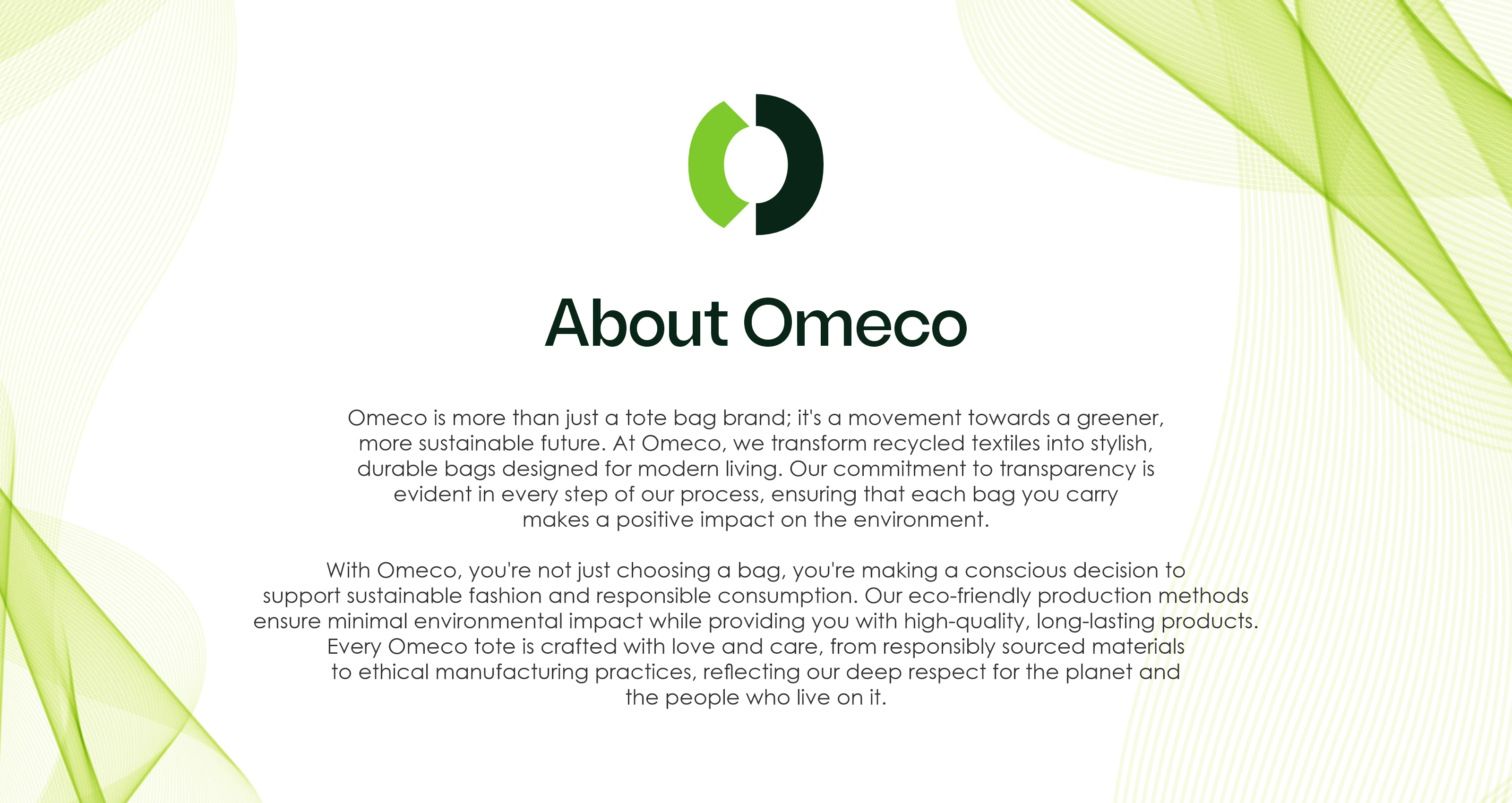 About Omeco

Omeco is more than just a tote bag brand; it's a movement towards a greener, more sustainable future. At Omeco, we transform recycled textiles into stylish, durable bags designed for modern living. Our commitment to transparency is evident in every step of our process, ensuring that each bag you carry makes a positive impact on the environment.

With Omeco, you're not just choosing a bag, you're making a conscious decision to support sustainable fashion and responsible consumption. Our eco-friendly production methods ensure minimal environmental impact while providing you with high-quality, long-lasting products. Every Omeco tote is crafted with love and care, from responsibly sourced materials to ethical manufacturing practices, reflecting our deep respect for the planet and the people who live on it.